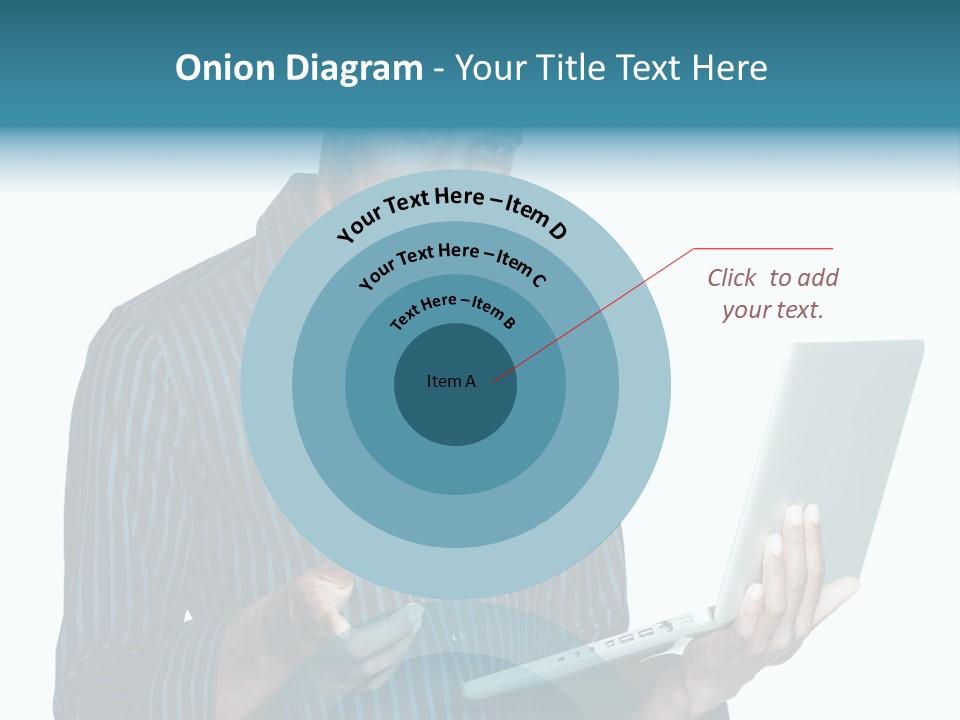 Onion Diagram - Your Title Text Here

Your Text Here – Item D

Your Text Here – Item C

Text Here – Item B

Item A

Click to add your text.